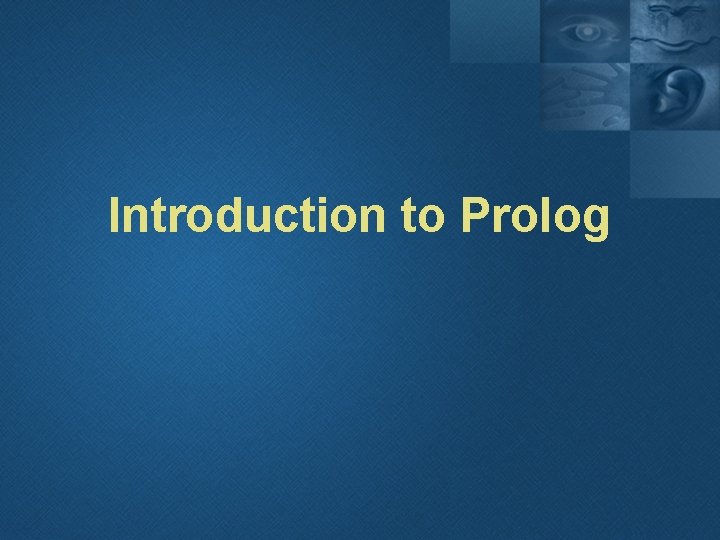 Introduction to Prolog